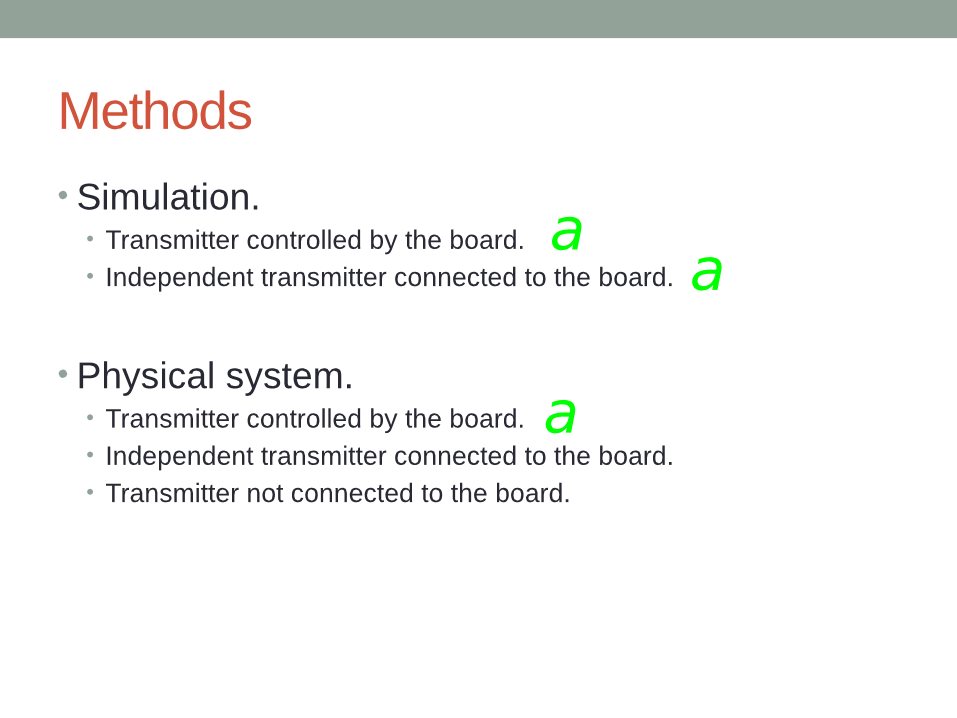 Methods

• Simulation.
  • Transmitter controlled by the board. a
  • Independent transmitter connected to the board. a

• Physical system.
  • Transmitter controlled by the board. a
  • Independent transmitter connected to the board.
  • Transmitter not connected to the board.